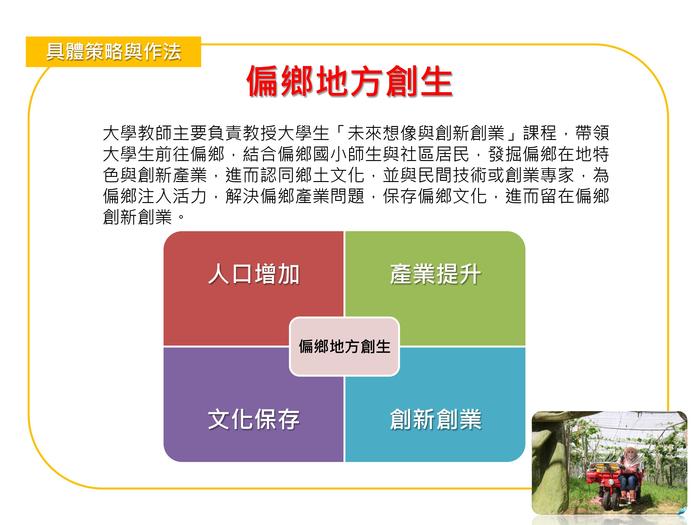 具體策略與作法

偏鄉地方創生

大學教師主要負責教授大學生「未來想像與創新創業」課程，帶領大學生前往偏鄉，結合偏鄉國小師生與社區居民，發掘偏鄉在地特色與創新產業，進而認同鄉土文化，並與民間技術或創業專家，為偏鄉注入活力，解決偏鄉產業問題，保存偏鄉文化，進而留在偏鄉創新創業。

人口增加

產業提升

偏鄉地方創生

文化保存

創新創業